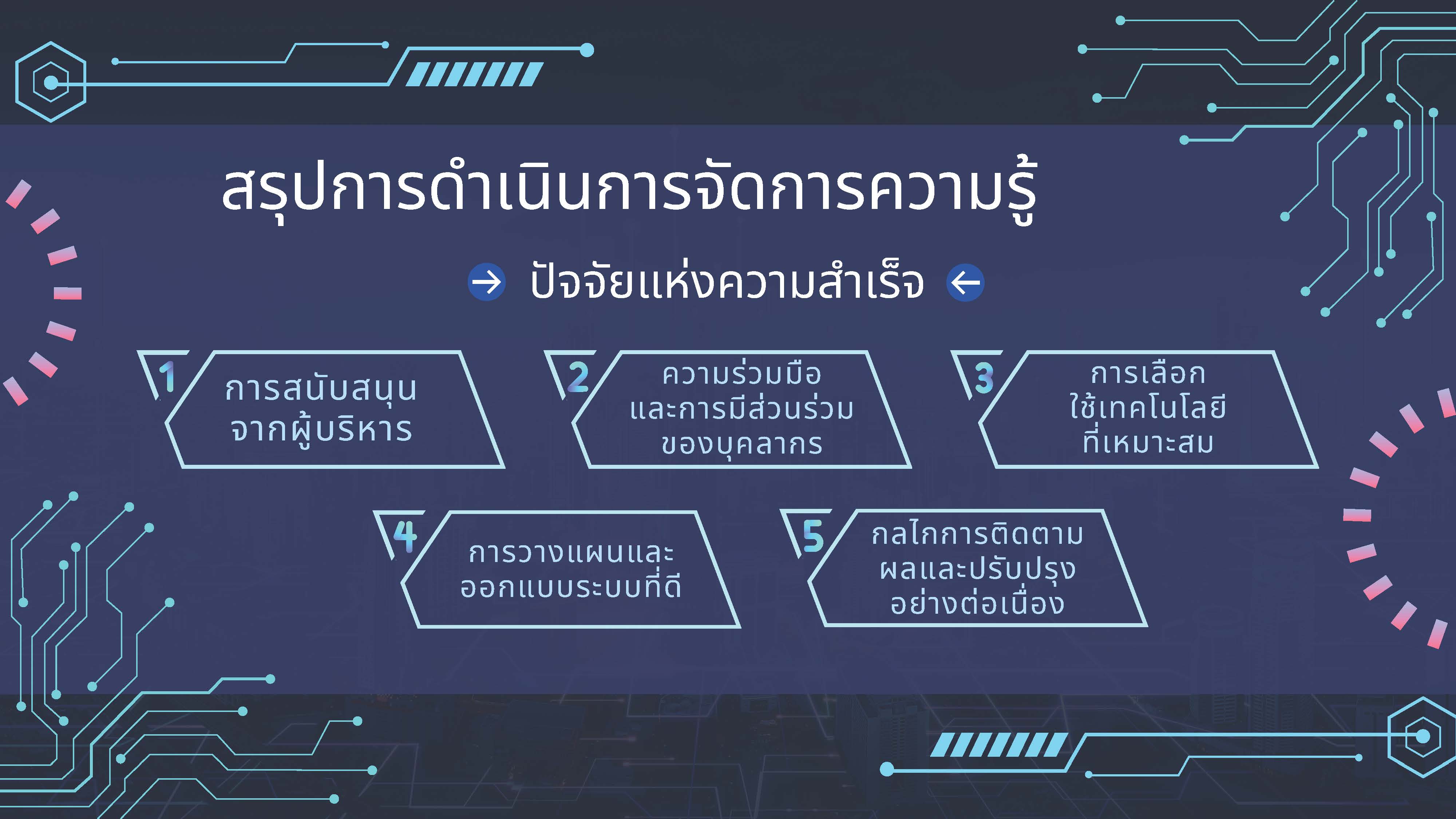 สรุปการดำเนินการจัดการความรู้

ปัจจัยแห่งความสำเร็จ

1
การสนับสนุนจากผู้บริหาร

2
ความร่วมมือและการมีส่วนร่วมของบุคลากร

3
การเลือกใช้เทคโนโลยีที่เหมาะสม

4
การวางแผนและออกแบบระบบที่ดี

5
กลไกการติดตามผลและปรับปรุงอย่างต่อเนื่อง